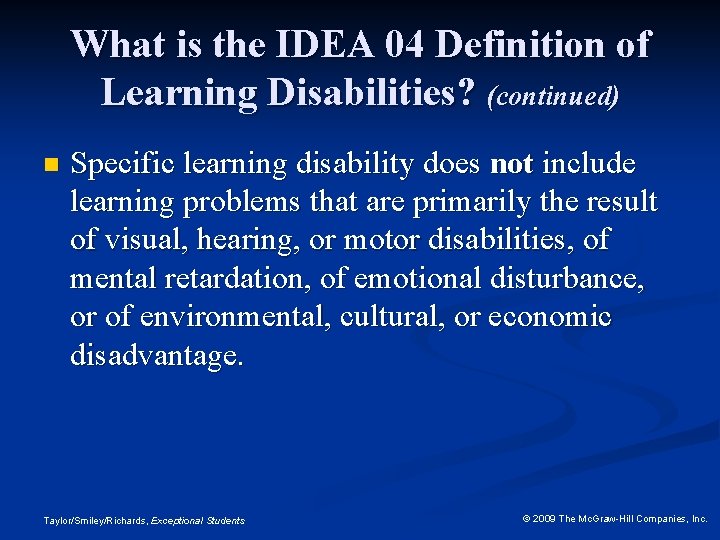 What is the IDEA 04 Definition of Learning Disabilities? (continued)

Specific learning disability does not include learning problems that are primarily the result of visual, hearing, or motor disabilities, of mental retardation, of emotional disturbance, or of environmental, cultural, or economic disadvantage.

Taylor/Smiley/Richards, Exceptional Students

© 2009 The McGraw-Hill Companies, Inc.